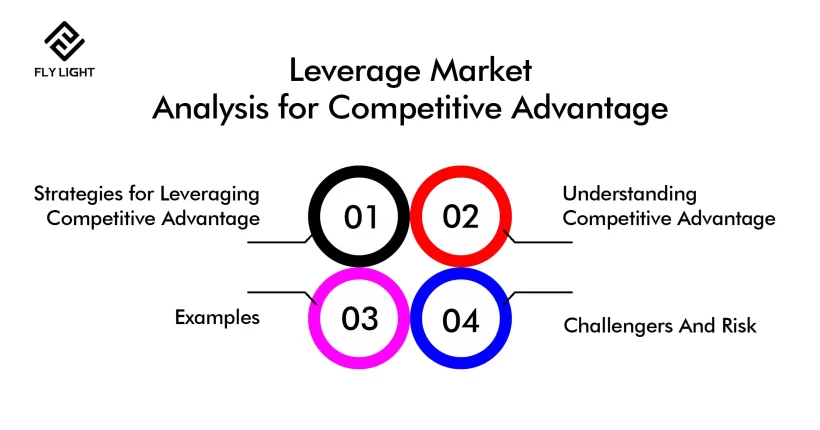 FLY LIGHT

Leverage Market Analysis for Competitive Advantage

Strategies for Leveraging Competitive Advantage

01

02

Understanding Competitive Advantage

Examples

03

04

Challengers And Risk